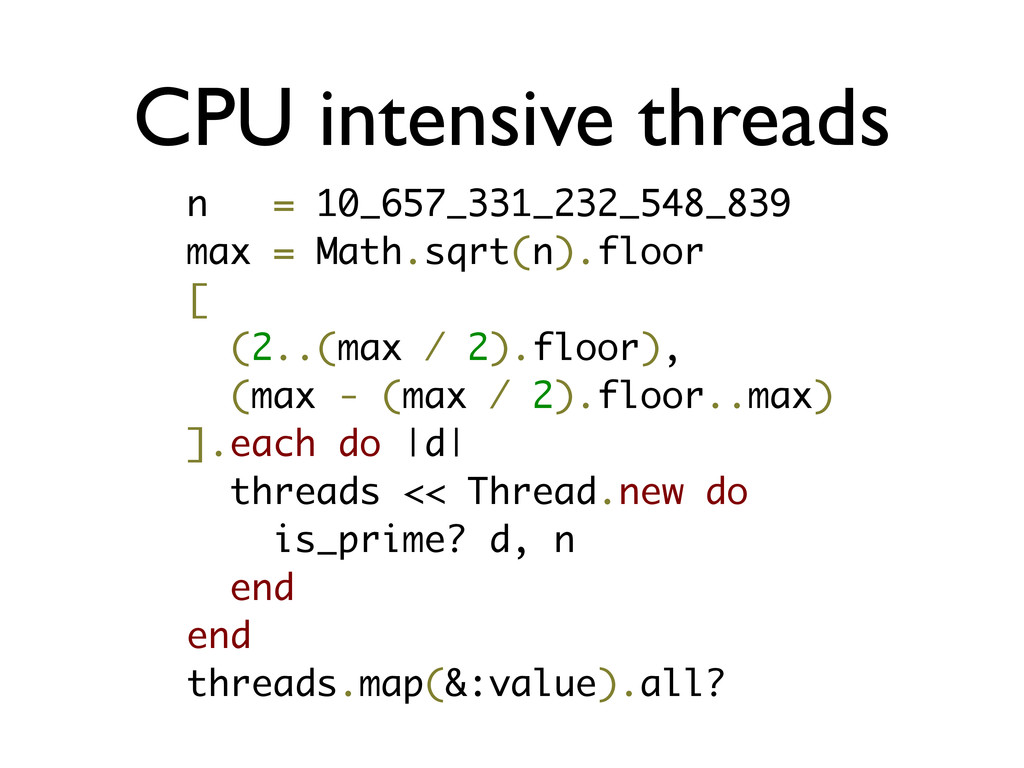 CPU intensive threads

n   = 10_657_331_232_548_839
max = Math.sqrt(n).floor
[
  (2..(max / 2).floor),
  (max - (max / 2).floor..max)
].each do |d|
  threads << Thread.new do
    is_prime? d, n
  end
end
threads.map(&:value).all?